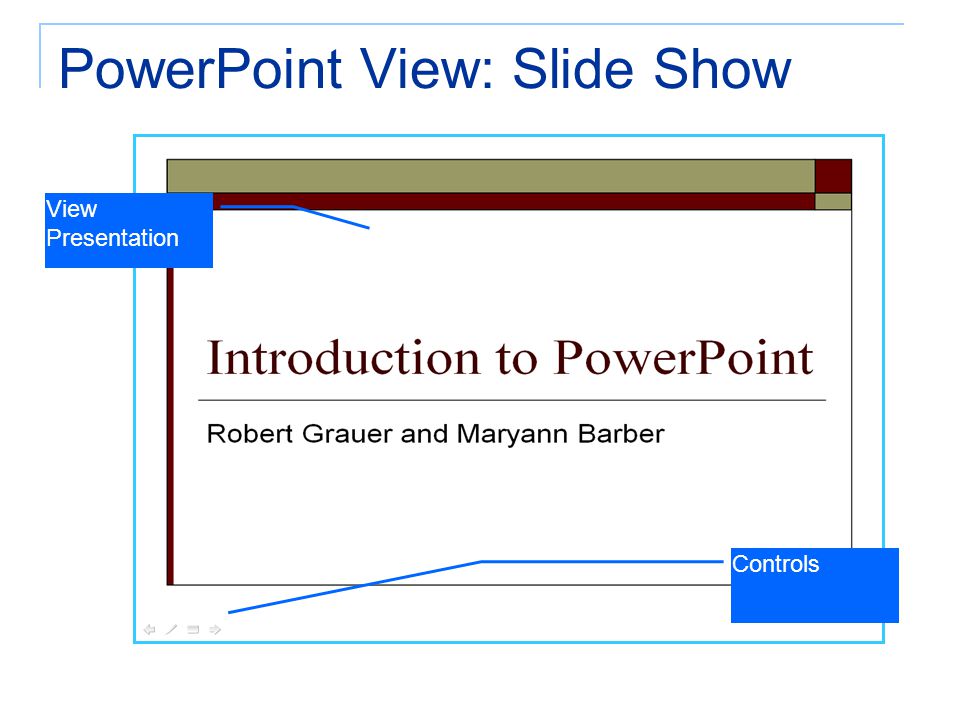 PowerPoint View: Slide Show

View Presentation

Introduction to PowerPoint

Robert Grauer and Maryann Barber

Controls